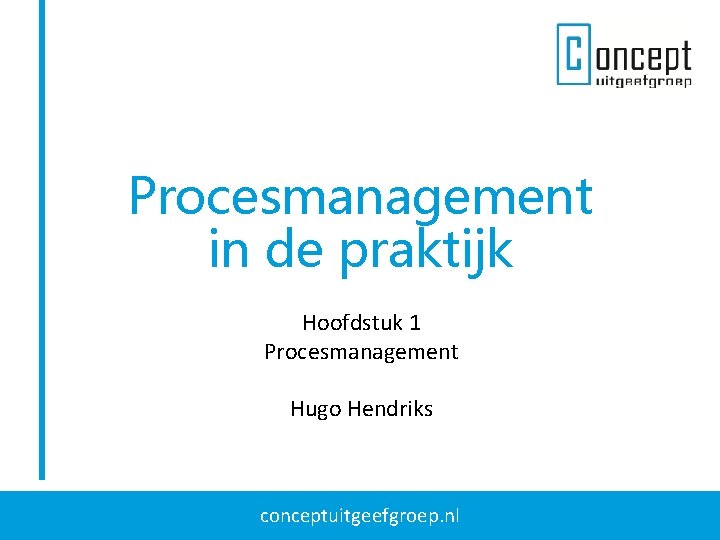 Concept
uitgeefgroep

Procesmanagement in de praktijk

Hoofdstuk 1
Procesmanagement

Hugo Hendriks

conceptuitgeefgroep.nl